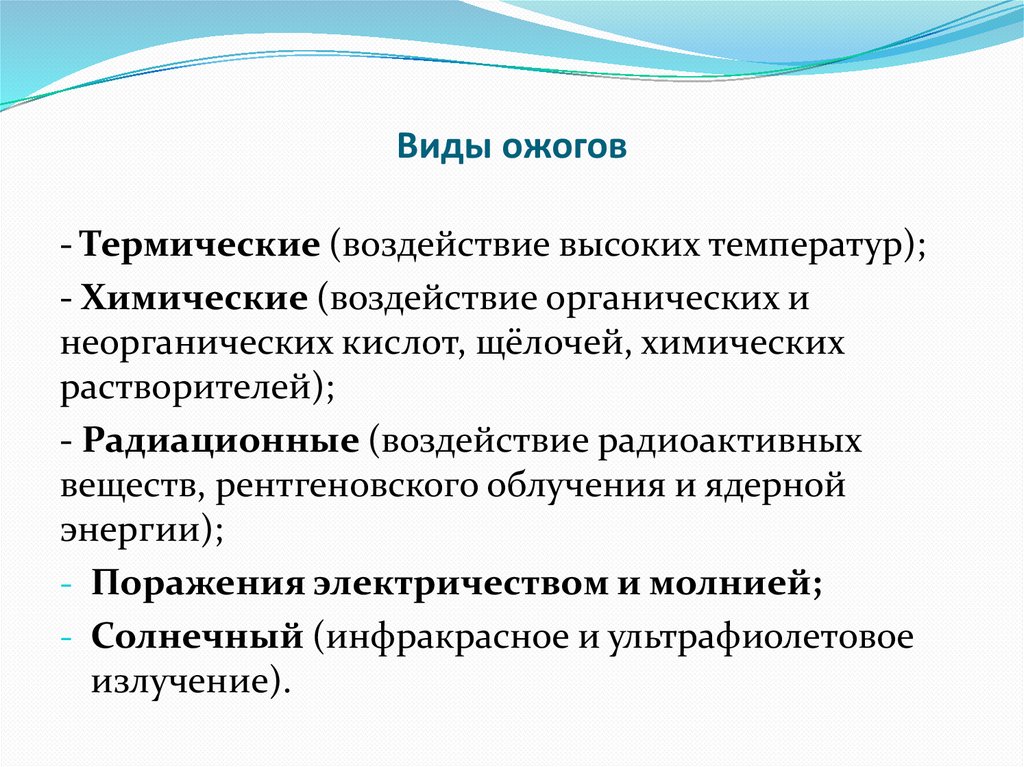 Виды ожогов

- Термические (воздействие высоких температур);

- Химические (воздействие органических и неорганических кислот, щёлочей, химических растворителей);

- Радиационные (воздействие радиоактивных веществ, рентгеновского облучения и ядерной энергии);

- Поражения электричеством и молнией;

- Солнечный (инфракрасное и ультрафиолетовое излучение).